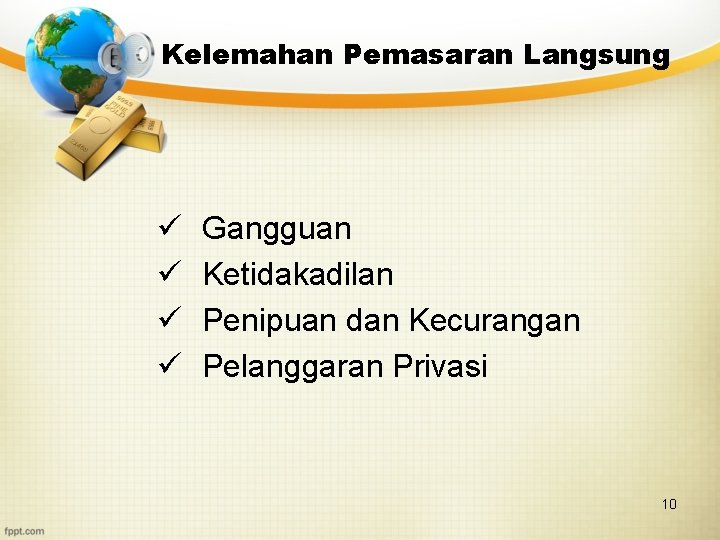 Kelemahan Pemasaran Langsung

✓ Gangguan
✓ Ketidakadilan
✓ Penipuan dan Kecurangan
✓ Pelanggaran Privasi

10

fppt.com